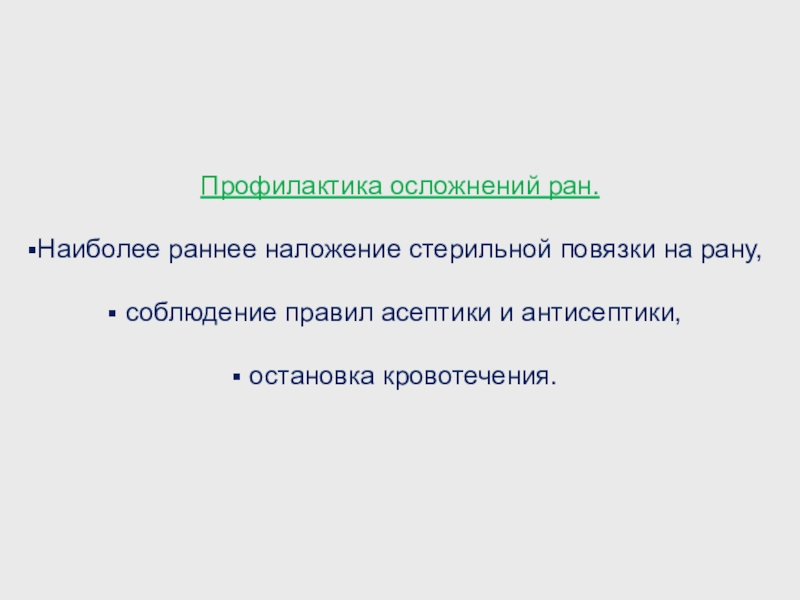 Профилактика осложнений ран.

▪Наиболее раннее наложение стерильной повязки на рану,

▪ соблюдение правил асептики и антисептики,

▪ остановка кровотечения.